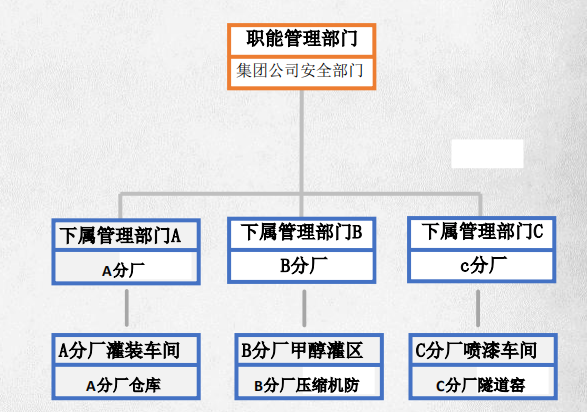 职能管理部门

集团公司安全部门

下属管理部门A

A分厂

下属管理部门B

B分厂

下属管理部门C

c分厂

A分厂灌装车间

A分厂仓库

B分厂甲醇灌区

B分厂压缩机防

C分厂喷漆车间

C分厂隧道窑